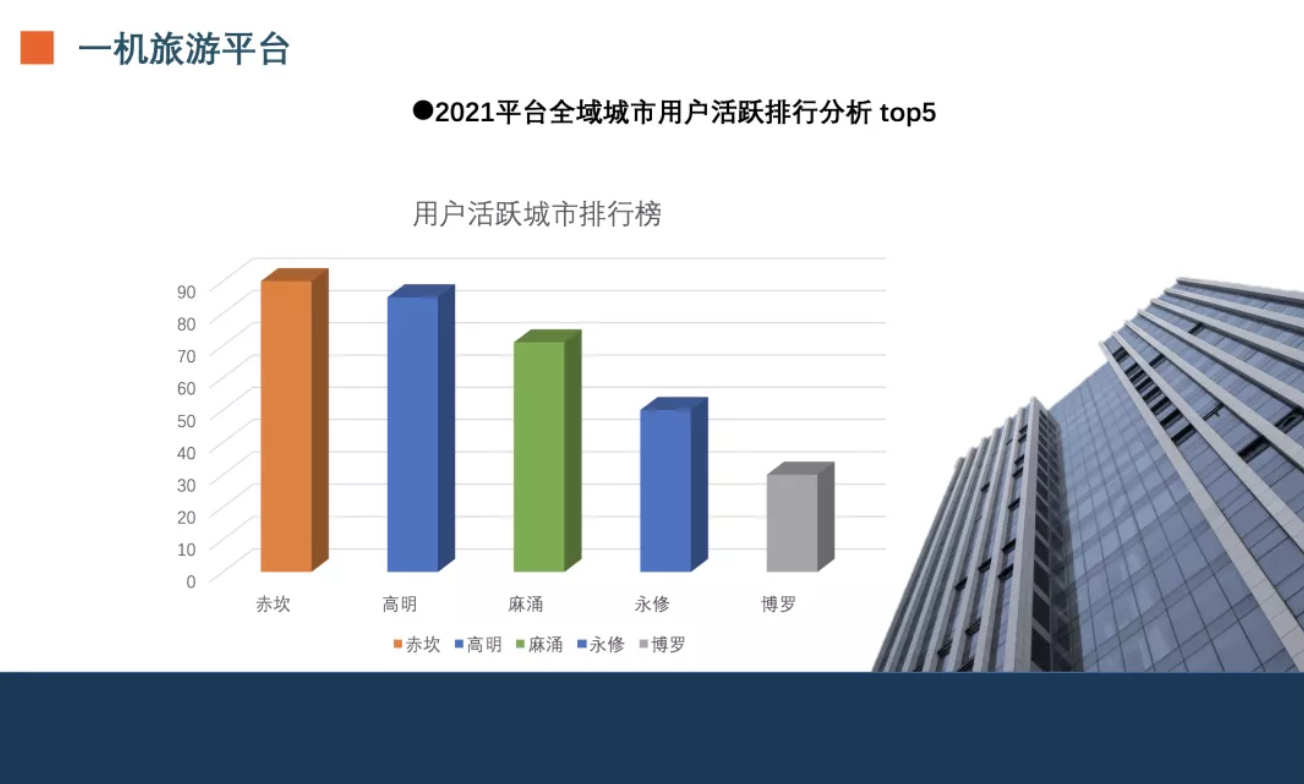 一机旅游平台

●2021平台全域城市用户活跃排行分析 top5

用户活跃城市排行榜

90
80
70
60
50
40
30
20
10
0

赤坎 高明 麻涌 永修 博罗

赤坎 高明 麻涌 永修 博罗